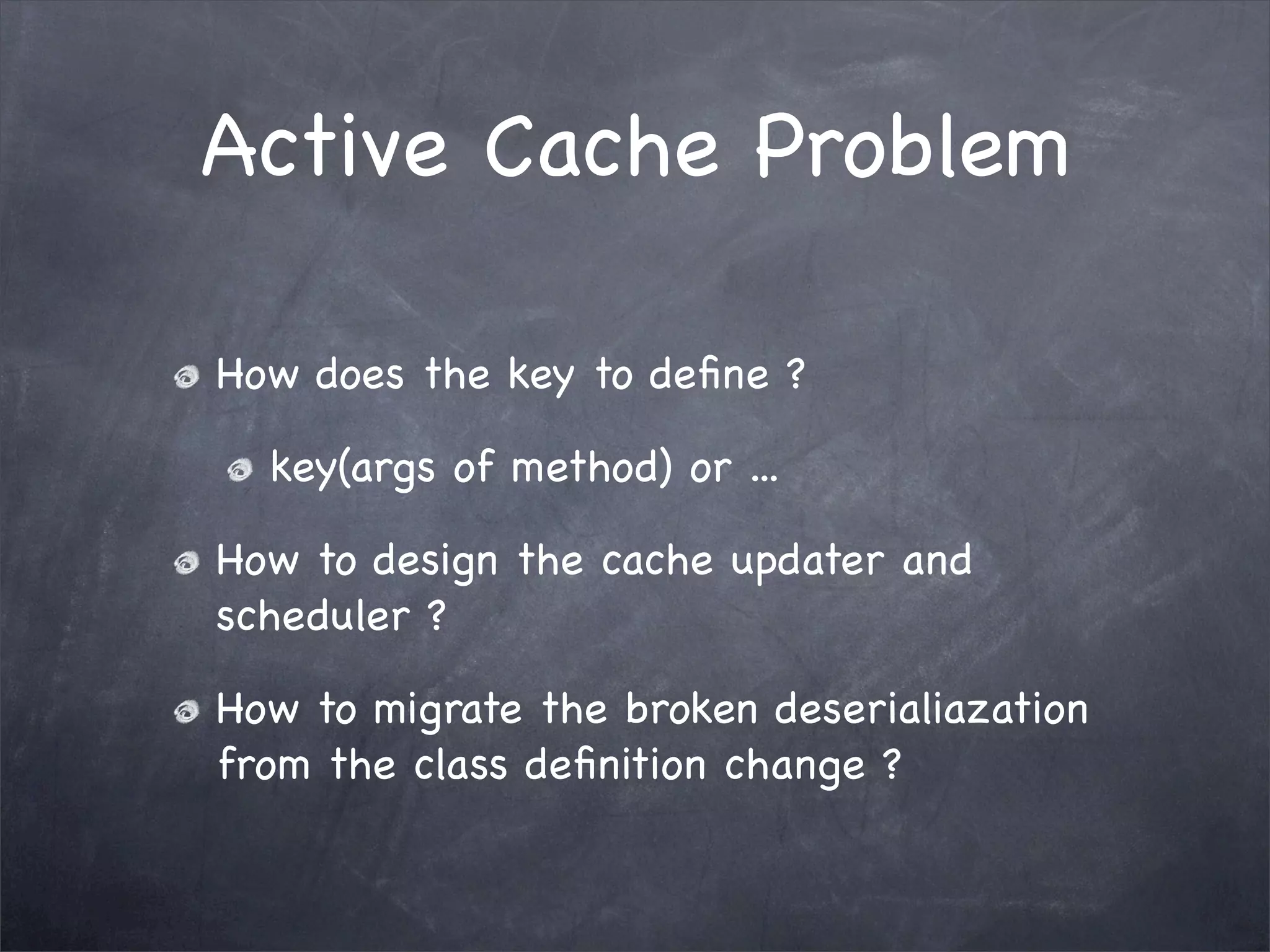 Active Cache Problem

How does the key to define ?

key(args of method) or ...

How to design the cache updater and scheduler ?

How to migrate the broken deserialiazation from the class definition change ?